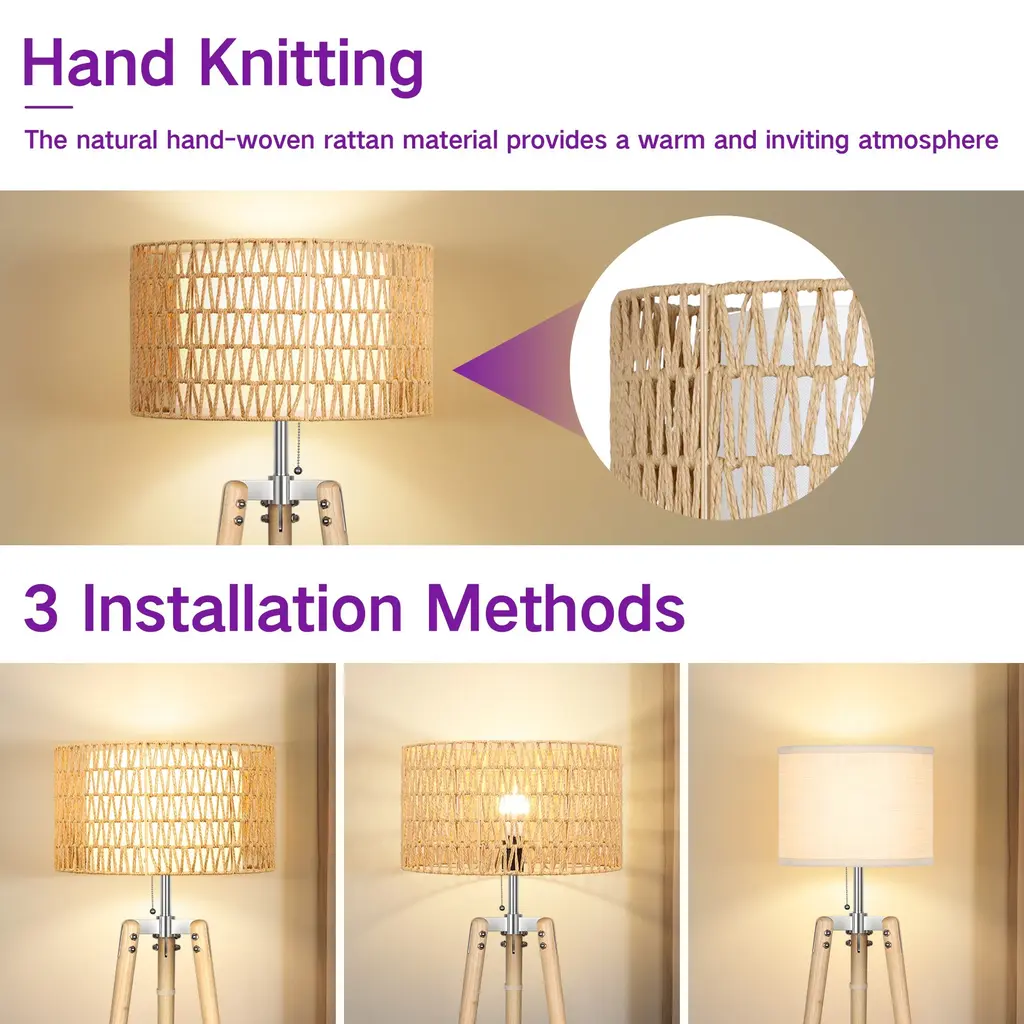 Hand Knitting

The natural hand-woven rattan material provides a warm and inviting atmosphere

3 Installation Methods